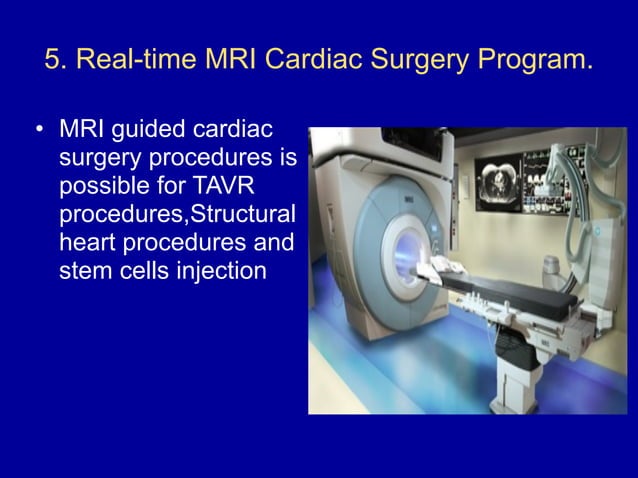 5. Real-time MRI Cardiac Surgery Program.

• MRI guided cardiac surgery procedures is possible for TAVR procedures,Structural heart procedures and stem cells injection